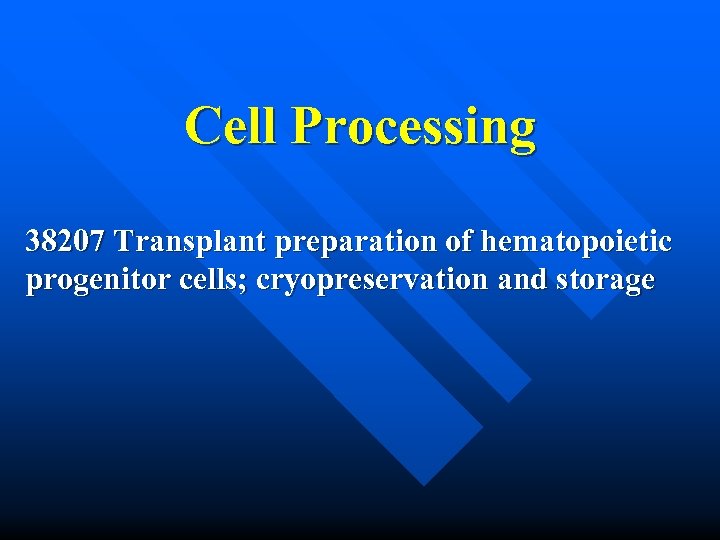 Cell Processing

38207 Transplant preparation of hematopoietic progenitor cells; cryopreservation and storage